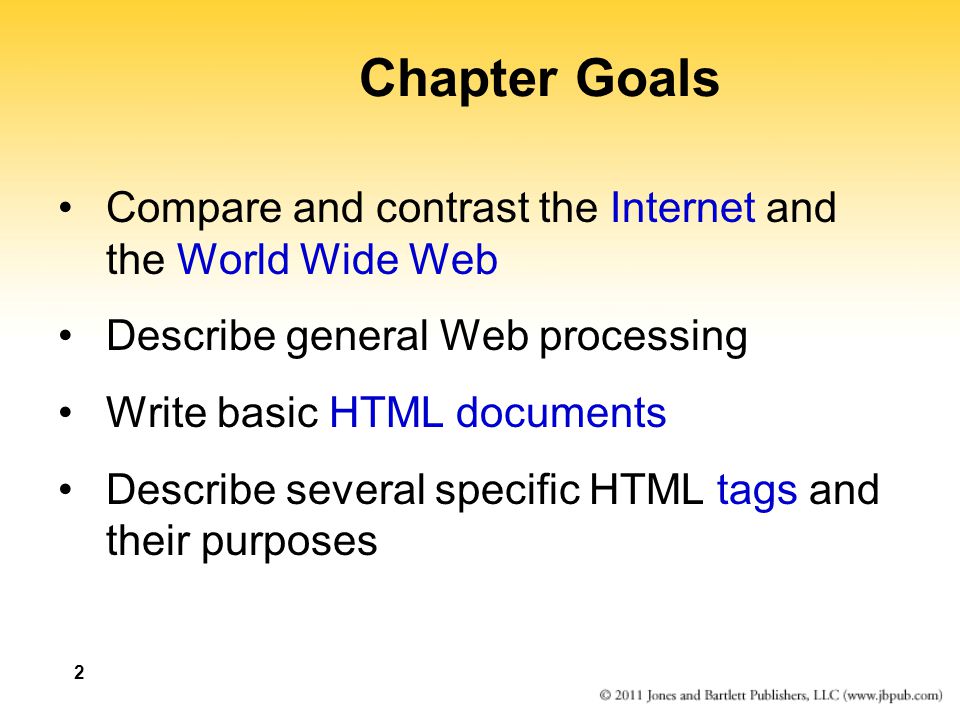 Chapter Goals

• Compare and contrast the Internet and the World Wide Web

• Describe general Web processing

• Write basic HTML documents

• Describe several specific HTML tags and their purposes

2

© 2011 Jones and Bartlett Publishers, LLC (www.jbpub.com)